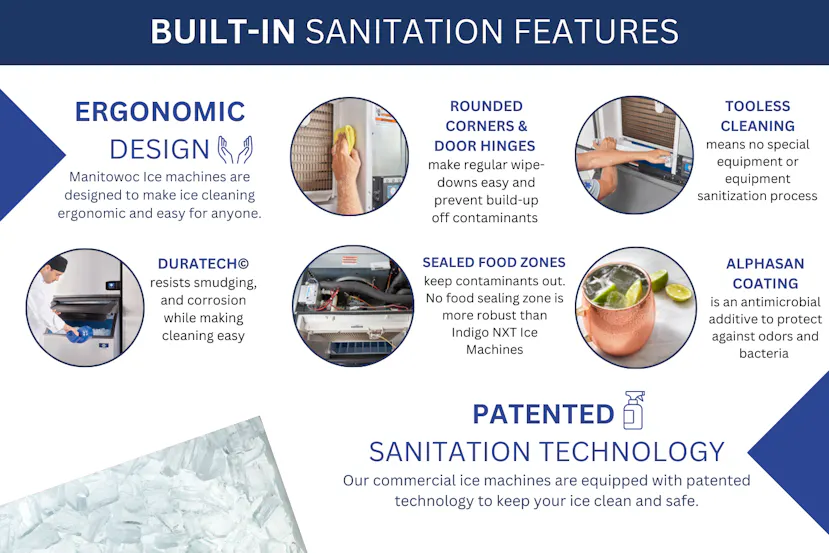 BUILT-IN SANITATION FEATURES

ERGONOMIC DESIGN

Manitowoc Ice machines are designed to make ice cleaning ergonomic and easy for anyone.

ROUNDED CORNERS & DOOR HINGES

make regular wipe-downs easy and prevent build-up off contaminants

TOOLESS CLEANING

means no special equipment or equipment sanitization process

DURATECH©

resists smudging, and corrosion while making cleaning easy

SEALED FOOD ZONES

keep contaminants out. No food sealing zone is more robust than Indigo NXT Ice Machines

ALPHASAN COATING

is an antimicrobial additive to protect against odors and bacteria

PATENTED SANITATION TECHNOLOGY

Our commercial ice machines are equipped with patented technology to keep your ice clean and safe.